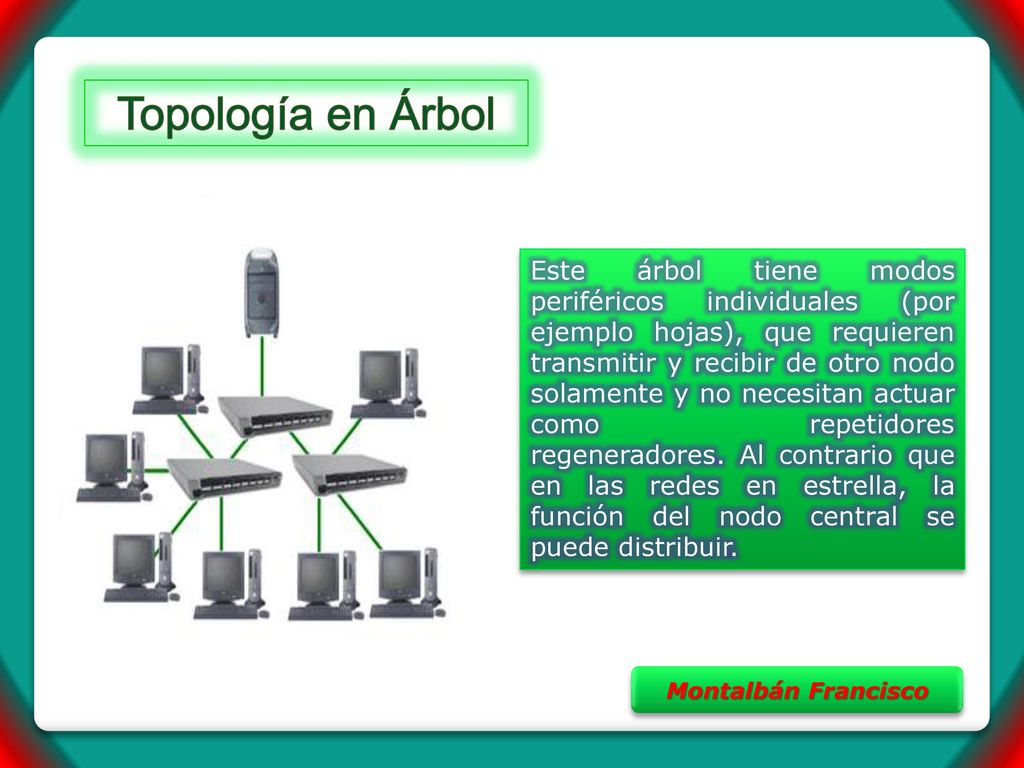 Topología en Árbol

Este árbol tiene modos periféricos individuales (por ejemplo hojas), que requieren transmitir y recibir de otro nodo solamente y no necesitan actuar como repetidores regeneradores. Al contrario que en las redes en estrella, la función del nodo central se puede distribuir.

Montalbán Francisco